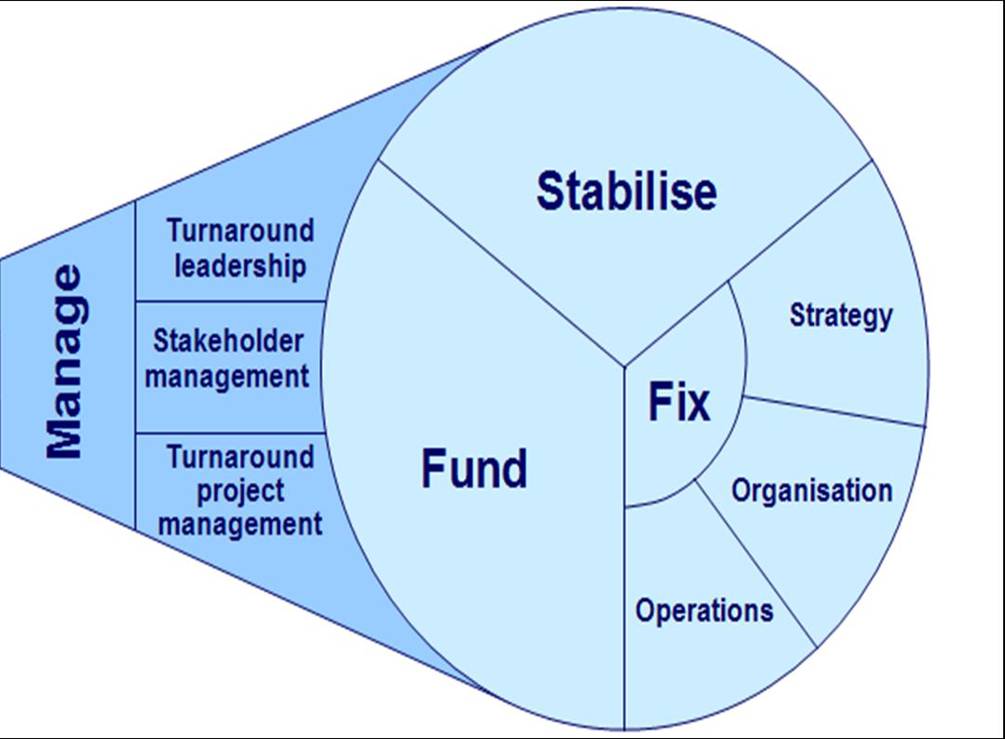 Manage

Turnaround leadership

Stakeholder management

Turnaround project management

Stabilise

Fund

Fix

Strategy

Organisation

Operations